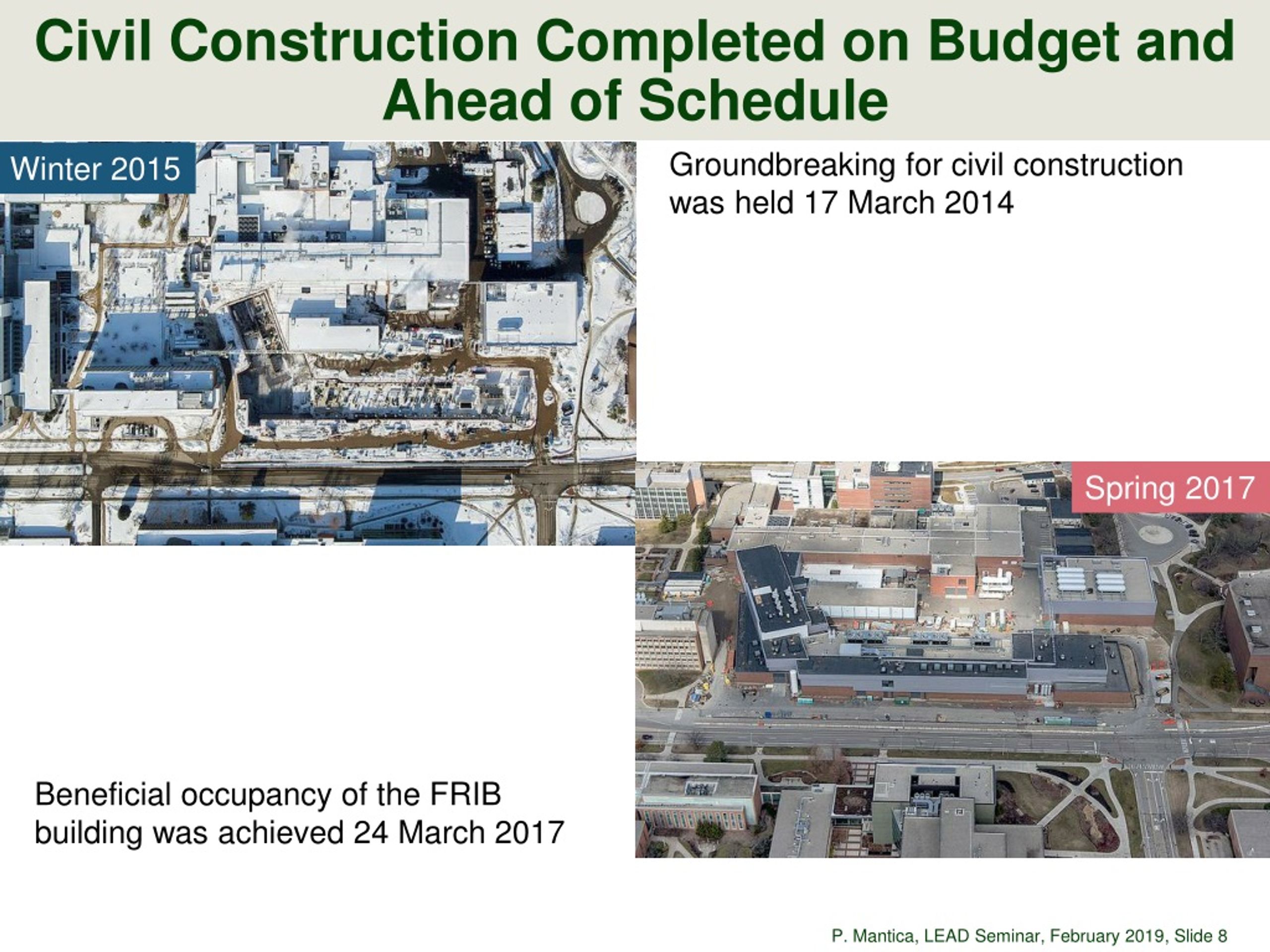 Civil Construction Completed on Budget and Ahead of Schedule

Winter 2015

Groundbreaking for civil construction was held 17 March 2014

Spring 2017

Beneficial occupancy of the FRIB building was achieved 24 March 2017

P. Mantica, LEAD Seminar, February 2019, Slide 8